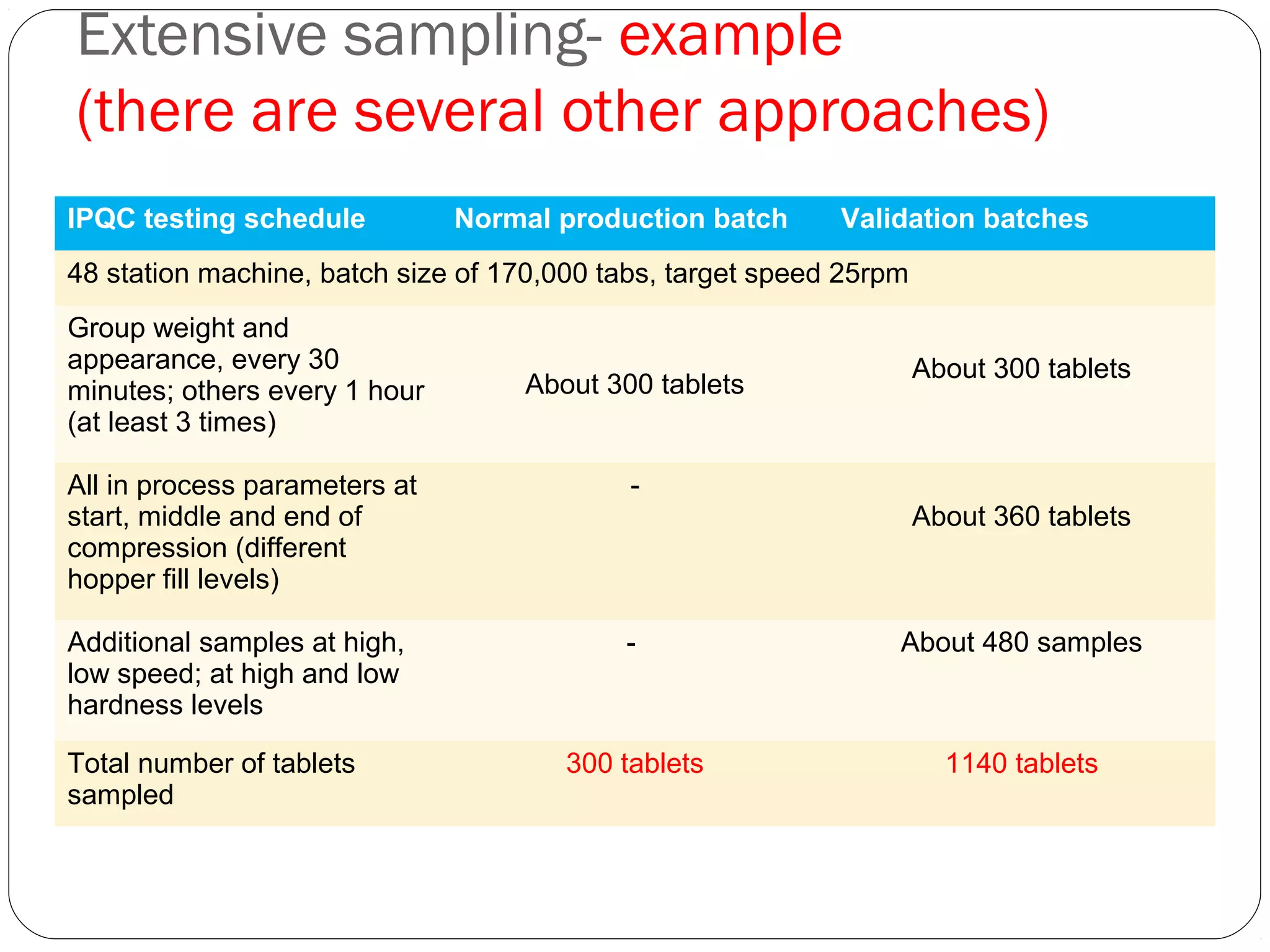 Extensive sampling- example
(there are several other approaches)

| IPQC testing schedule | Normal production batch | Validation batches |
|---|---|---|
| 48 station machine, batch size of 170,000 tabs, target speed 25rpm | | |
| Group weight and appearance, every 30 minutes; others every 1 hour (at least 3 times) | About 300 tablets | About 300 tablets |
| All in process parameters at start, middle and end of compression (different hopper fill levels) | - | About 360 tablets |
| Additional samples at high, low speed; at high and low hardness levels | - | About 480 samples |
| Total number of tablets sampled | 300 tablets | 1140 tablets |